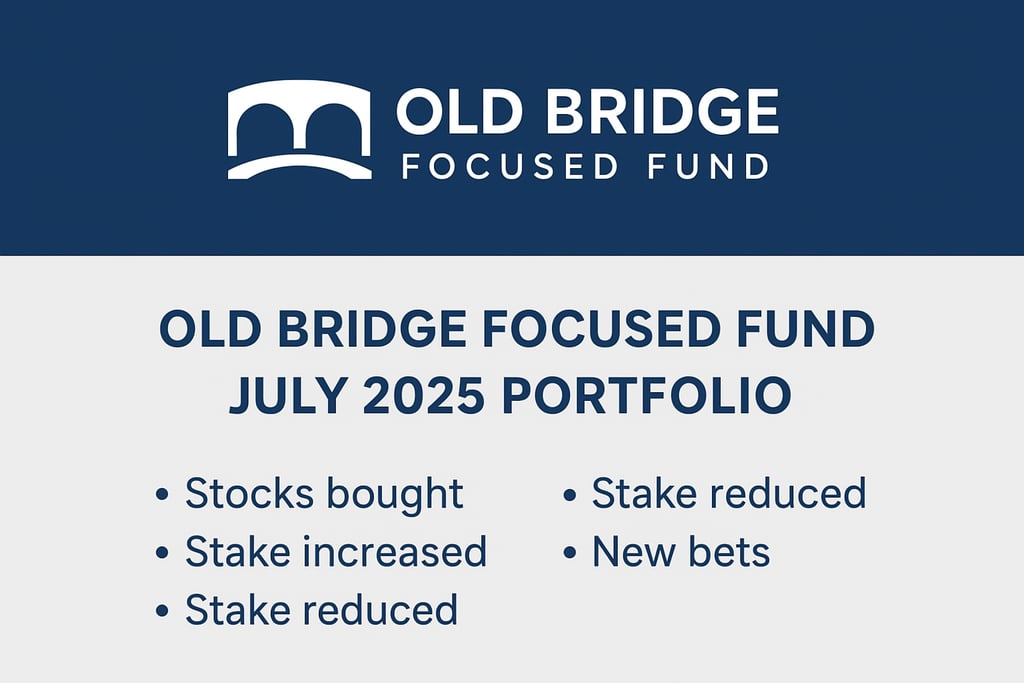 OLD BRIDGE
FOCUSED FUND

OLD BRIDGE FOCUSED FUND
JULY 2025 PORTFOLIO

• Stocks bought
• Stake increased
• Stake reduced

• Stake reduced
• New bets